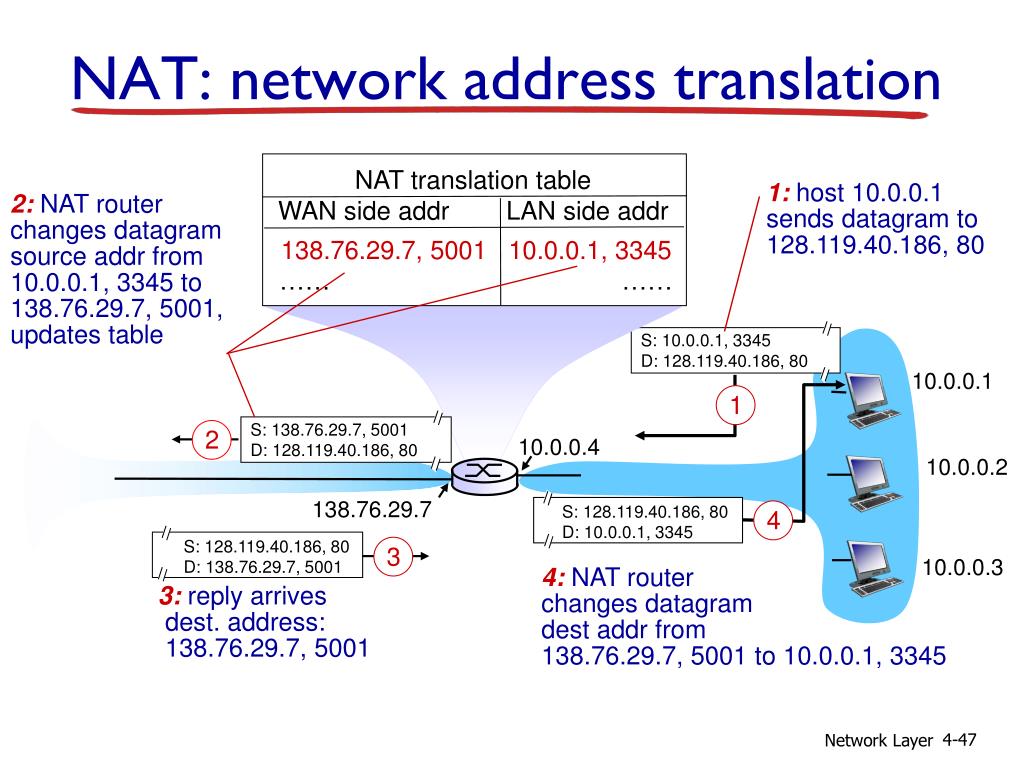 NAT: network address translation

NAT translation table

| WAN side addr | LAN side addr |
|---|---|
| 138.76.29.7, 5001 | 10.0.0.1, 3345 |
| …… | …… |

2: NAT router changes datagram source addr from 10.0.0.1, 3345 to 138.76.29.7, 5001, updates table

1: host 10.0.0.1 sends datagram to 128.119.40.186, 80

S: 10.0.0.1, 3345
D: 128.119.40.186, 80

1

10.0.0.1

2

S: 138.76.29.7, 5001
D: 128.119.40.186, 80

10.0.0.4

10.0.0.2

138.76.29.7

S: 128.119.40.186, 80
D: 10.0.0.1, 3345

4

S: 128.119.40.186, 80
D: 138.76.29.7, 5001

3

10.0.0.3

3: reply arrives dest. address: 138.76.29.7, 5001

4: NAT router changes datagram dest addr from 138.76.29.7, 5001 to 10.0.0.1, 3345

Network Layer 4-47